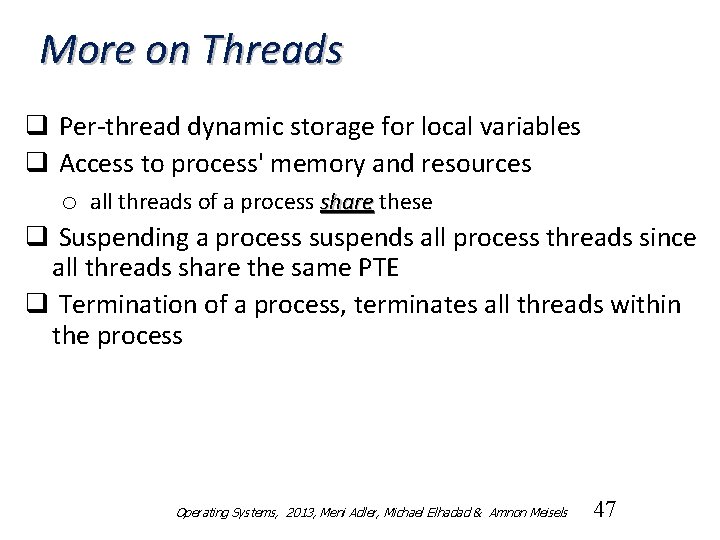 More on Threads

❑ Per-thread dynamic storage for local variables

❑ Access to process' memory and resources

o all threads of a process share these

❑ Suspending a process suspends all process threads since all threads share the same PTE

❑ Termination of a process, terminates all threads within the process

Operating Systems, 2013, Meni Adler, Michael Elhadad & Amnon Meisels 47